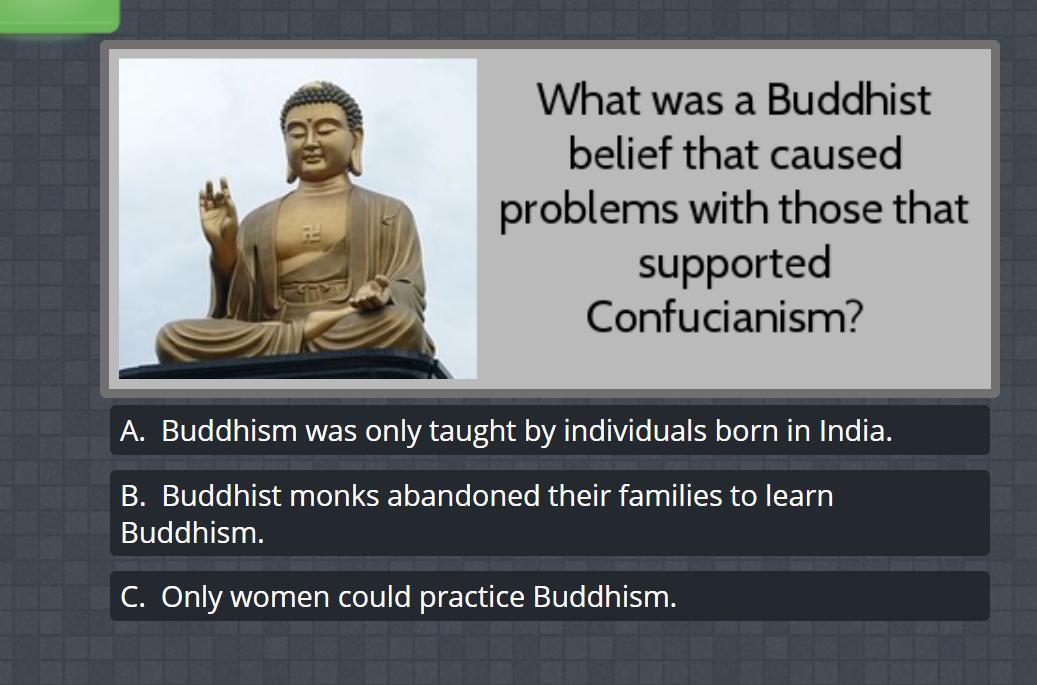 What was a Buddhist belief that caused problems with those that supported Confucianism?

A. Buddhism was only taught by individuals born in India.

B. Buddhist monks abandoned their families to learn Buddhism.

C. Only women could practice Buddhism.